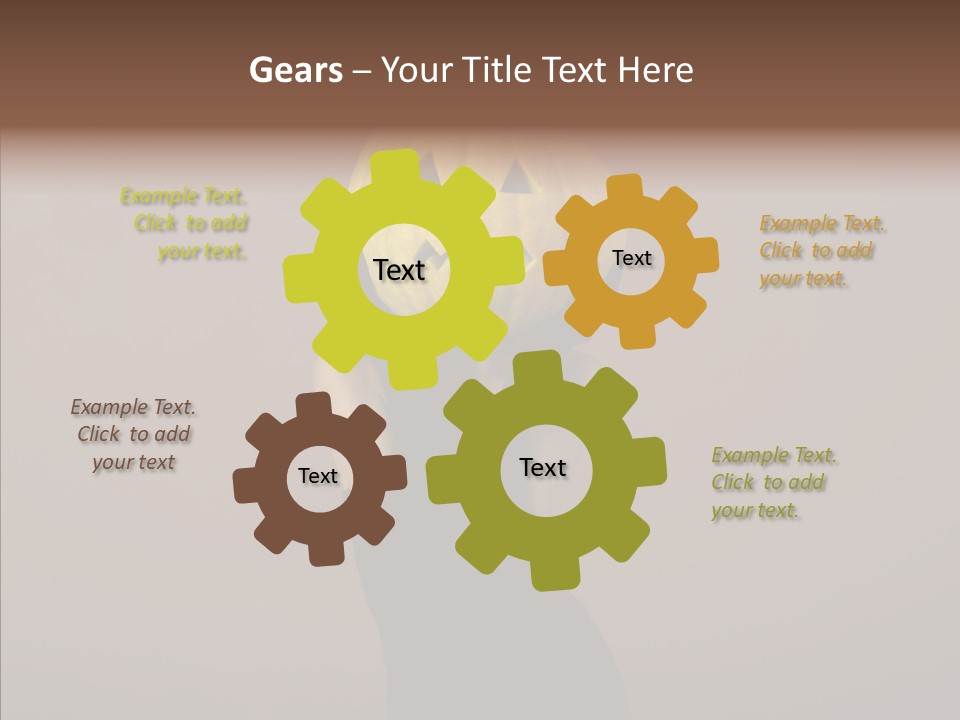 Gears – Your Title Text Here

Example Text. Click to add your text.

Text

Text

Example Text. Click to add your text.

Example Text. Click to add your text

Text

Text

Example Text. Click to add your text.